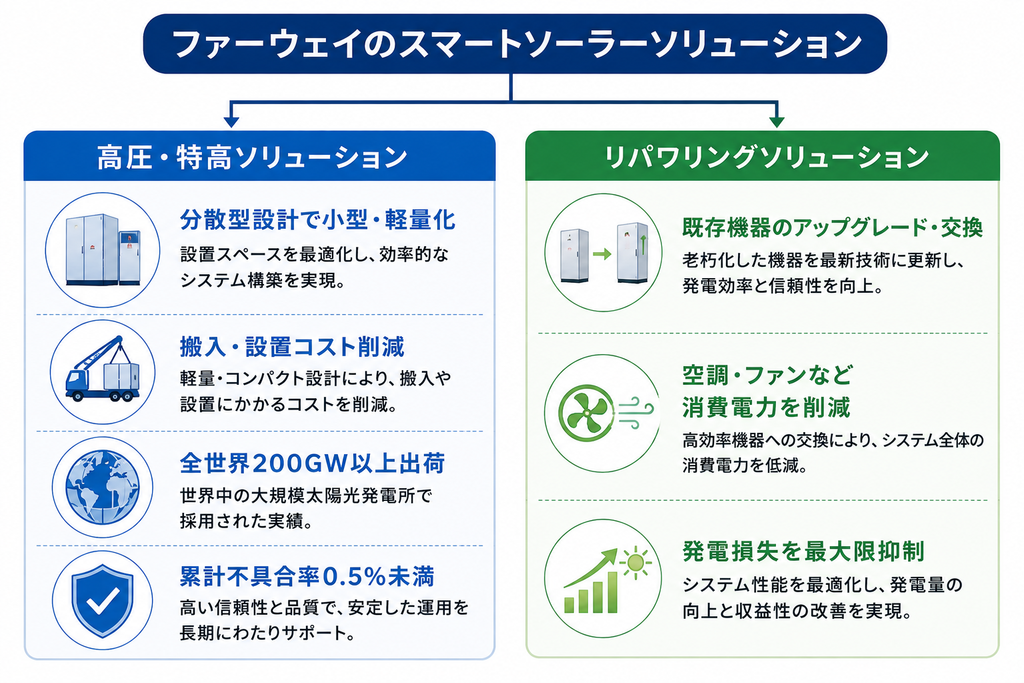 ファーウェイのスマートソーラーソリューション

高圧・特高ソリューション

分散型設計で小型・軽量化
設置スペースを最適化し、効率的なシステム構築を実現。

搬入・設置コスト削減
軽量・コンパクト設計により、搬入や設置にかかるコストを削減。

全世界200GW以上出荷
世界中の大規模太陽光発電所で採用された実績。

累計不具合率0.5%未満
高い信頼性と品質で、安定した運用を長期にわたりサポート。

リパワリングソリューション

既存機器のアップグレード・交換
老朽化した機器を最新技術に更新し、発電効率と信頼性を向上。

空調・ファンなど消費電力を削減
高効率機器への交換により、システム全体の消費電力を低減。

発電損失を最大限抑制
システム性能を最適化し、発電量の向上と収益性の改善を実現。